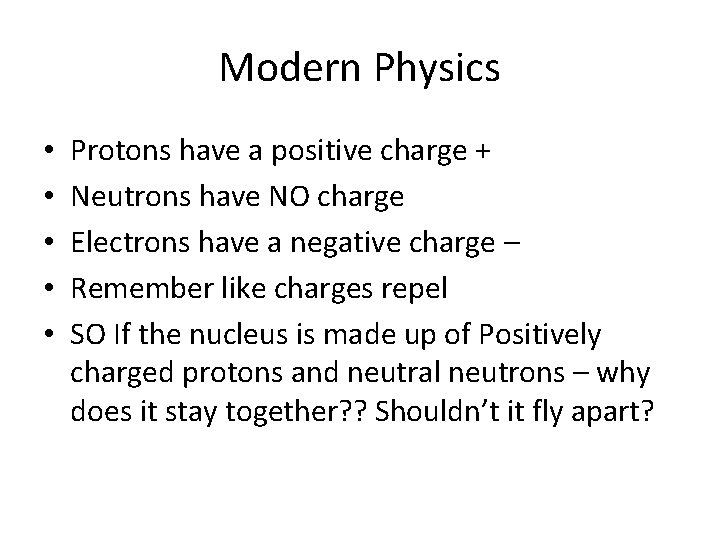 Modern Physics

• Protons have a positive charge +
• Neutrons have NO charge
• Electrons have a negative charge –
• Remember like charges repel
• SO If the nucleus is made up of Positively charged protons and neutral neutrons – why does it stay together?? Shouldn’t it fly apart?